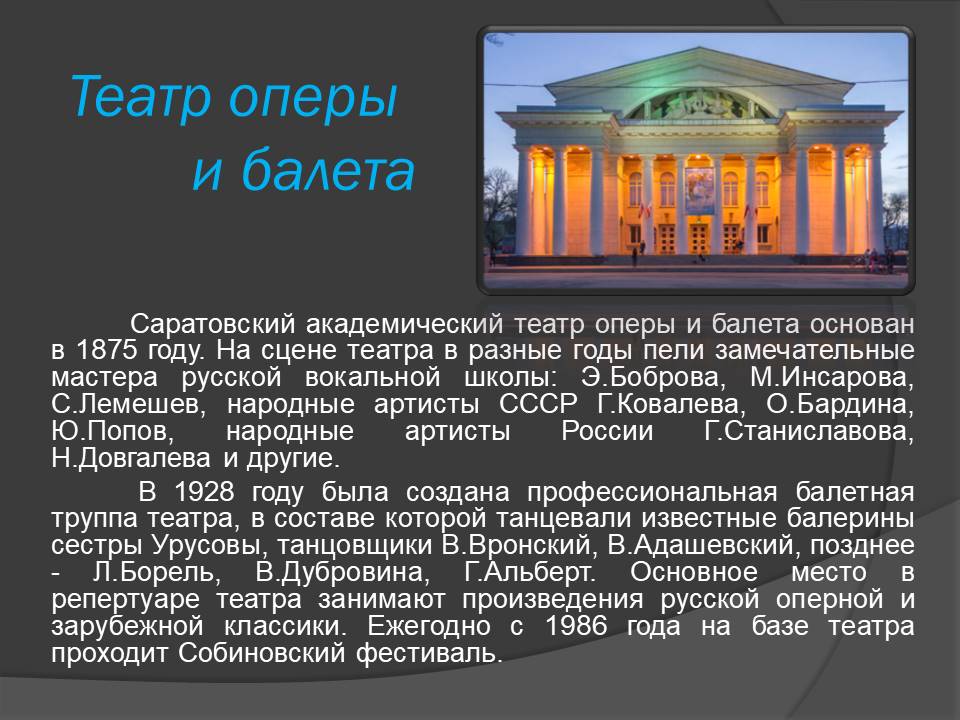 Театр оперы и балета

Саратовский академический театр оперы и балета основан в 1875 году. На сцене театра в разные годы пели замечательные мастера русской вокальной школы: Э.Боброва, М.Инсарова, С.Лемешев, народные артисты СССР Г.Ковалева, О.Бардина, Ю.Попов, народные артисты России Г.Станиславова, Н.Довгалева и другие.

В 1928 году была создана профессиональная балетная труппа театра, в составе которой танцевали известные балерины сестры Урусовы, танцовщики В.Вронский, В.Адашевский, позднее - Л.Борель, В.Дубровина, Г.Альберт. Основное место в репертуаре театра занимают произведения русской оперной и зарубежной классики. Ежегодно с 1986 года на базе театра проходит Собиновский фестиваль.